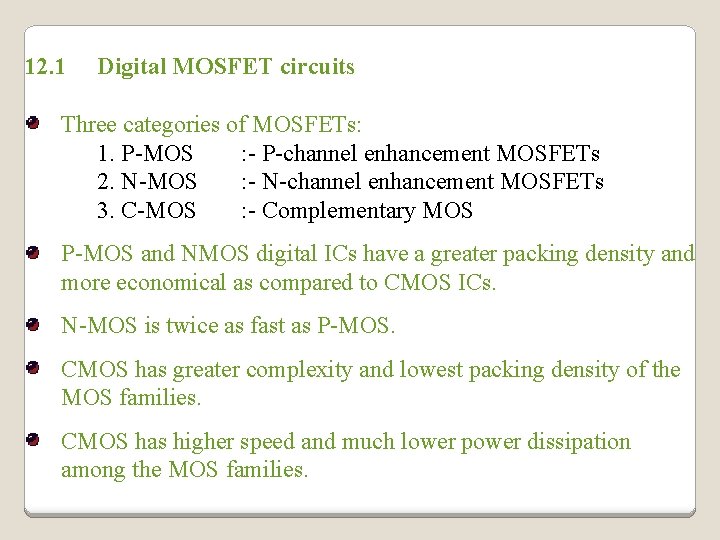 12.1 Digital MOSFET circuits

Three categories of MOSFETs:
1. P-MOS :- P-channel enhancement MOSFETs
2. N-MOS :- N-channel enhancement MOSFETs
3. C-MOS :- Complementary MOS

P-MOS and NMOS digital ICs have a greater packing density and more economical as compared to CMOS ICs.

N-MOS is twice as fast as P-MOS.

CMOS has greater complexity and lowest packing density of the MOS families.

CMOS has higher speed and much lower power dissipation among the MOS families.